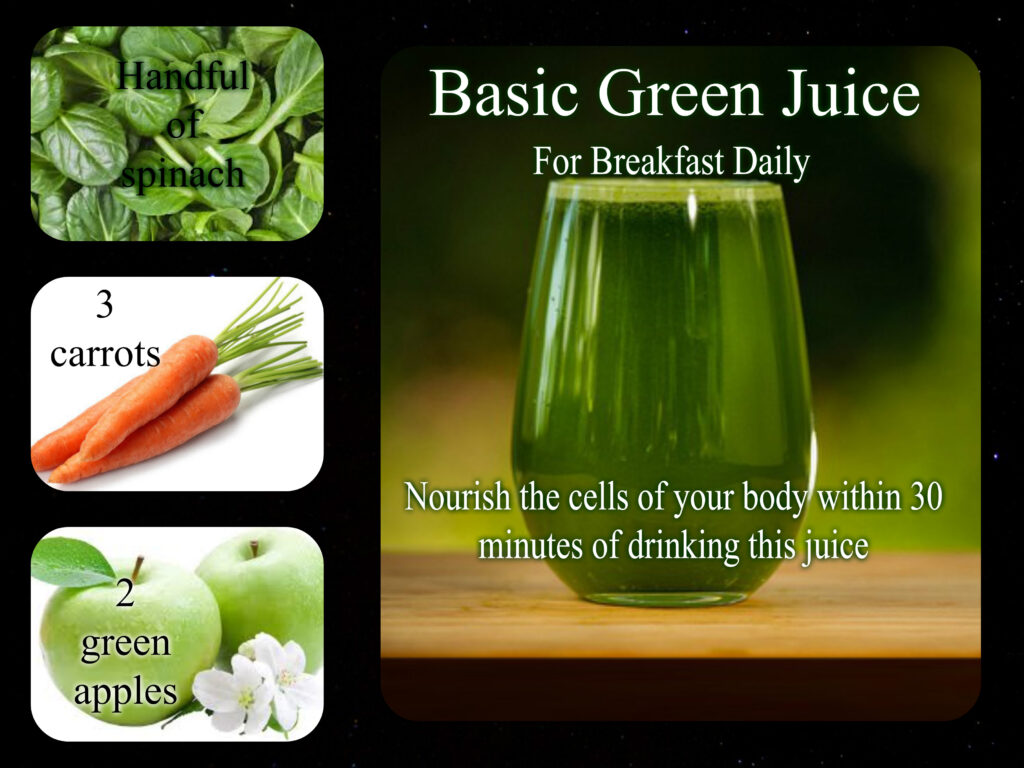 Handful of spinach

3 carrots

2 green apples

Basic Green Juice

For Breakfast Daily

Nourish the cells of your body within 30 minutes of drinking this juice